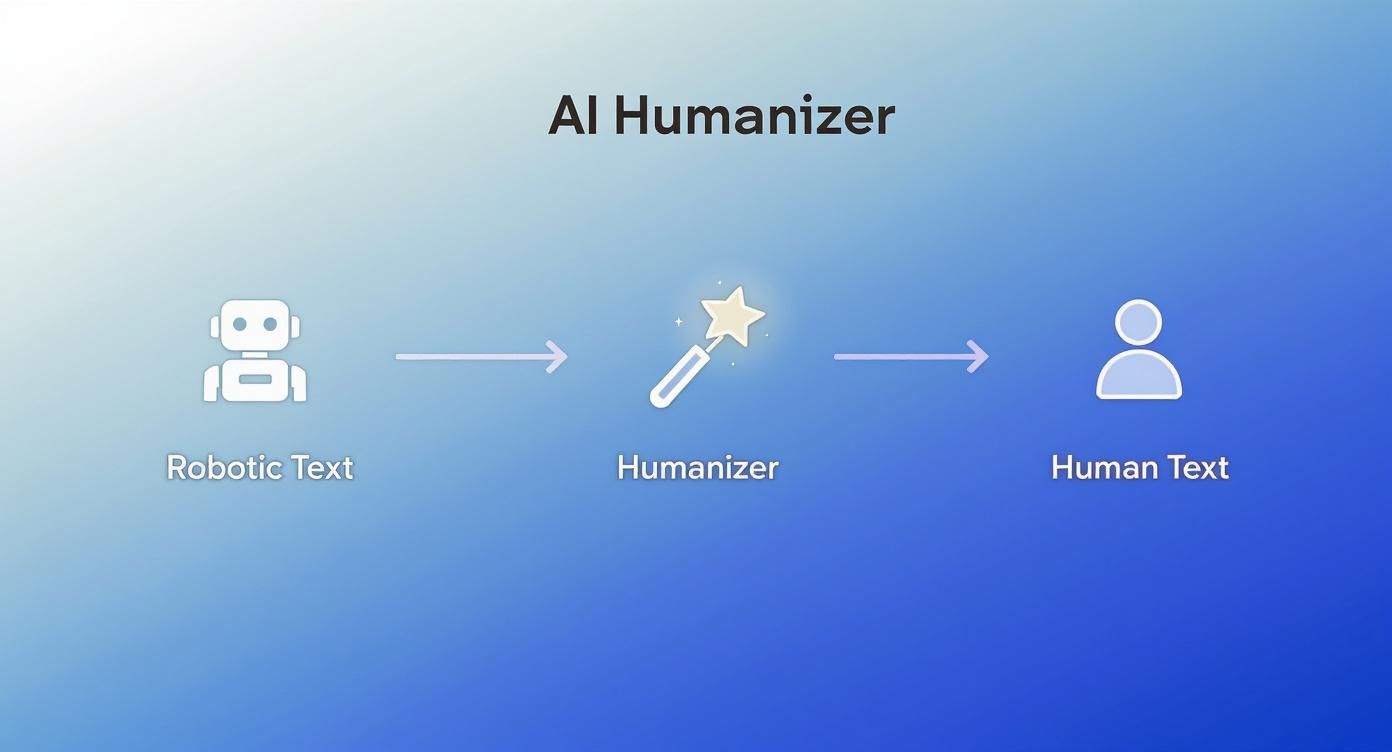 AI Humanizer

Robotic Text

Humanizer

Human Text